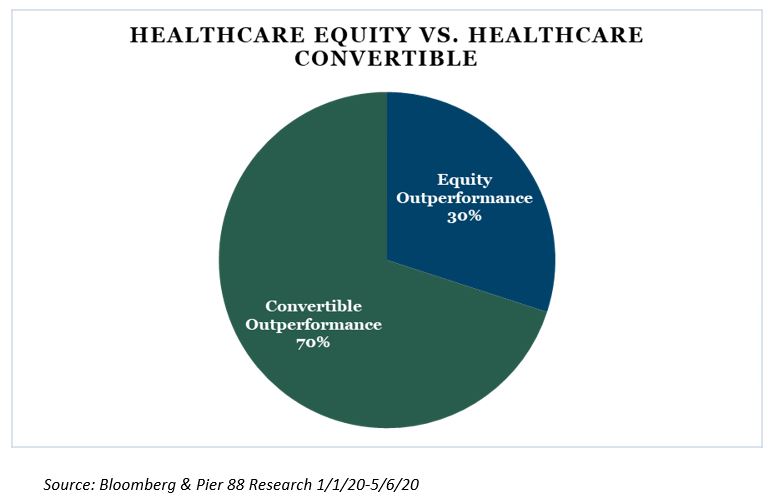 HEALTHCARE EQUITY VS. HEALTHCARE CONVERTIBLE

Equity Outperformance 30%

Convertible Outperformance 70%

Source: Bloomberg & Pier 88 Research 1/1/20-5/6/20